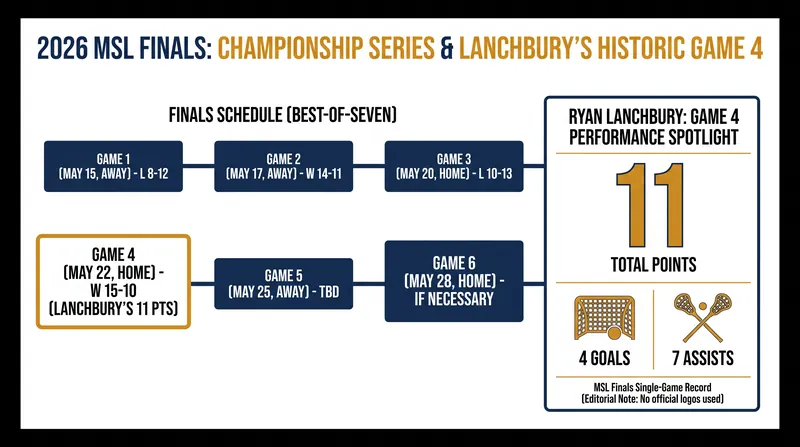 2026 MSL FINALS: CHAMPIONSHIP SERIES & LANCHBURY'S HISTORIC GAME 4

FINALS SCHEDULE (BEST-OF-SEVEN)

GAME 1
(MAY 15, AWAY) - L 8-12

GAME 2
(MAY 17, AWAY) - W 14-11

GAME 3
(MAY 20, HOME) - L 10-13

GAME 4
(MAY 22, HOME) -
W 15-10
(LANCHBURY'S 11 PTS)

GAME 5
(MAY 25, AWAY) - TBD

GAME 6
(MAY 28, HOME) -
IF NECESSARY

RYAN LANCHBURY: GAME 4
PERFORMANCE SPOTLIGHT

11

TOTAL POINTS

4 GOALS

7 ASSISTS

MSL Finals Single-Game Record
(Editorial Note: No official logos used)